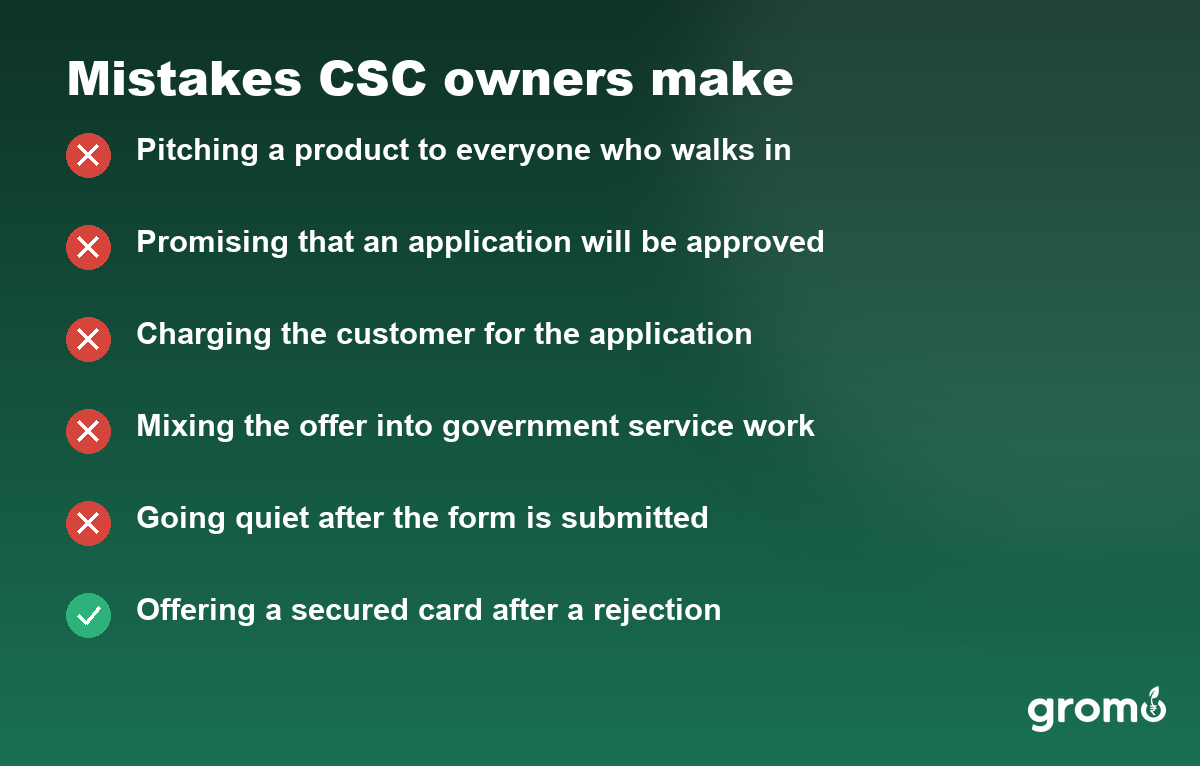 Mistakes CSC owners make

Pitching a product to everyone who walks in

Promising that an application will be approved

Charging the customer for the application

Mixing the offer into government service work

Going quiet after the form is submitted

Offering a secured card after a rejection

gromo